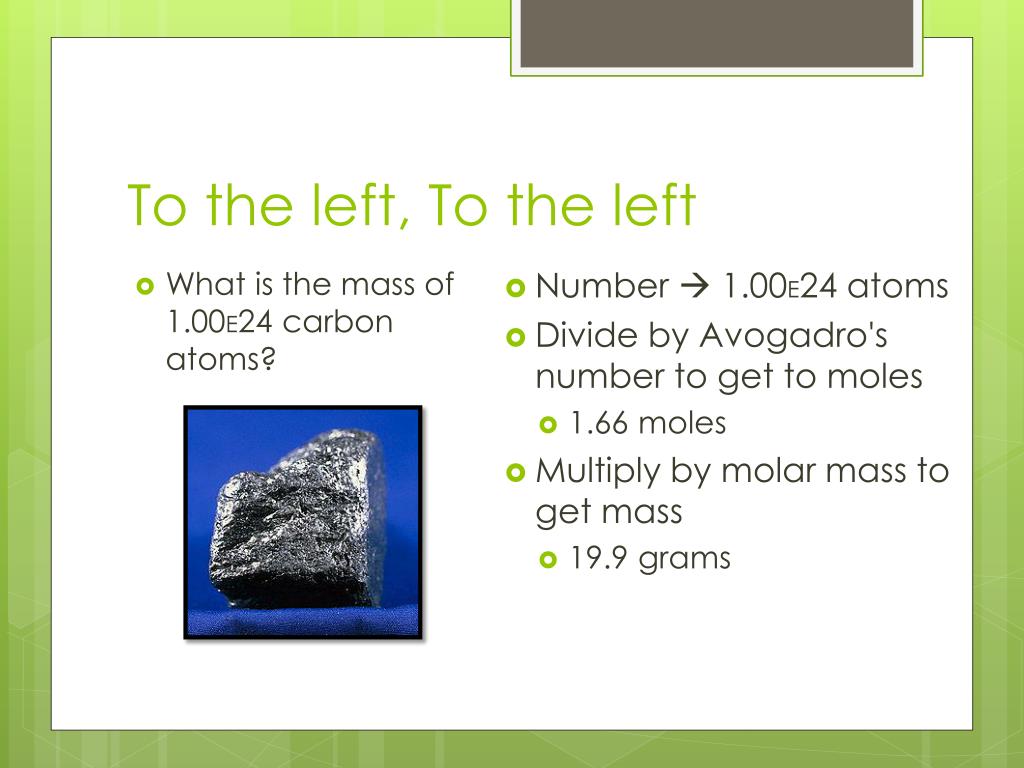 To the left, To the left

What is the mass of 1.00E24 carbon atoms?

Number → 1.00E24 atoms

Divide by Avogadro's number to get to moles

1.66 moles

Multiply by molar mass to get mass

19.9 grams